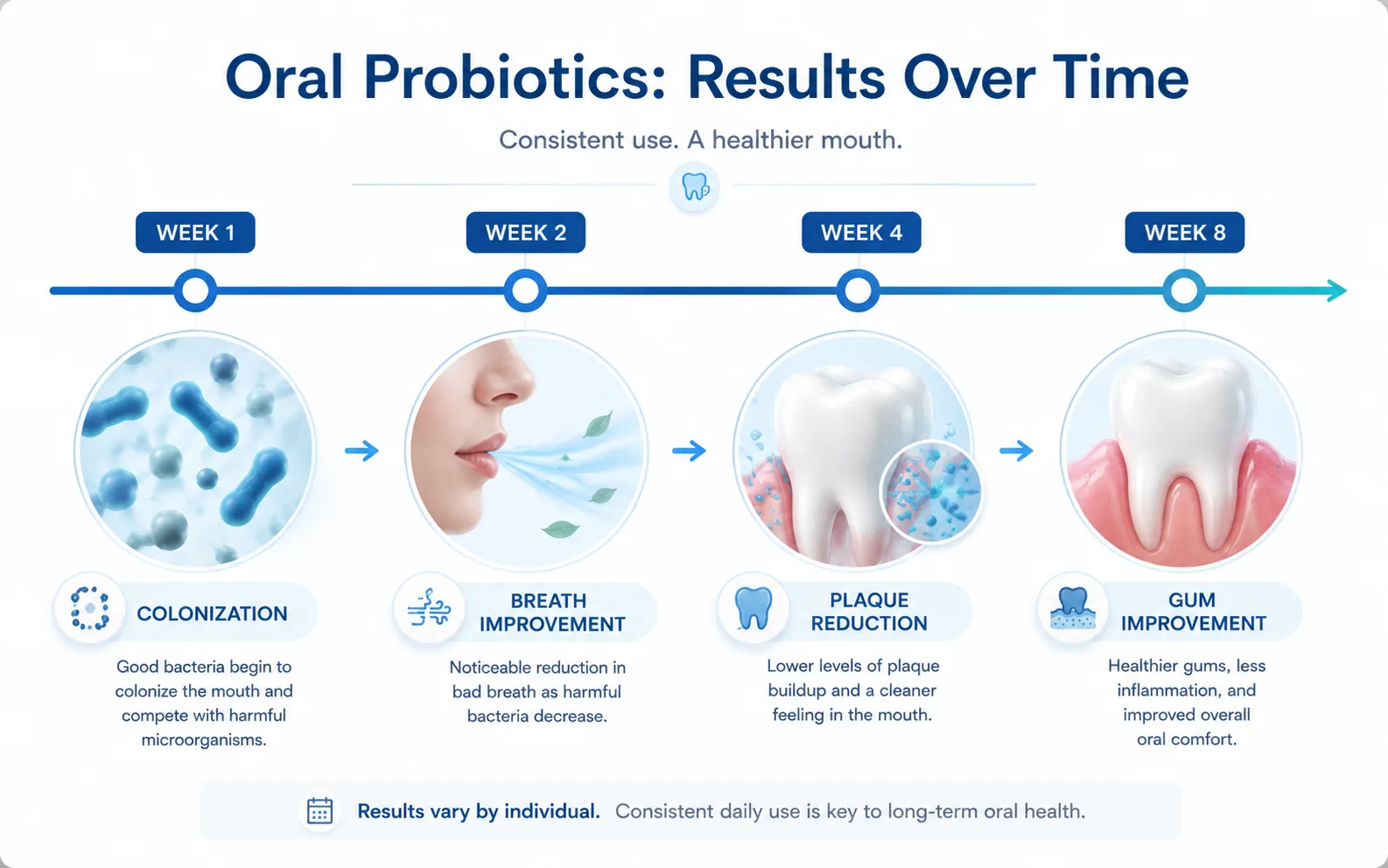 Oral Probiotics: Results Over Time

Consistent use. A healthier mouth.

WEEK 1

WEEK 2

WEEK 4

WEEK 8

COLONIZATION

Good bacteria begin to colonize the mouth and compete with harmful microorganisms.

BREATH IMPROVEMENT

Noticeable reduction in bad breath as harmful bacteria decrease.

PLAQUE REDUCTION

Lower levels of plaque buildup and a cleaner feeling in the mouth.

GUM IMPROVEMENT

Healthier gums, less inflammation, and improved overall oral comfort.

Results vary by individual. Consistent daily use is key to long-term oral health.